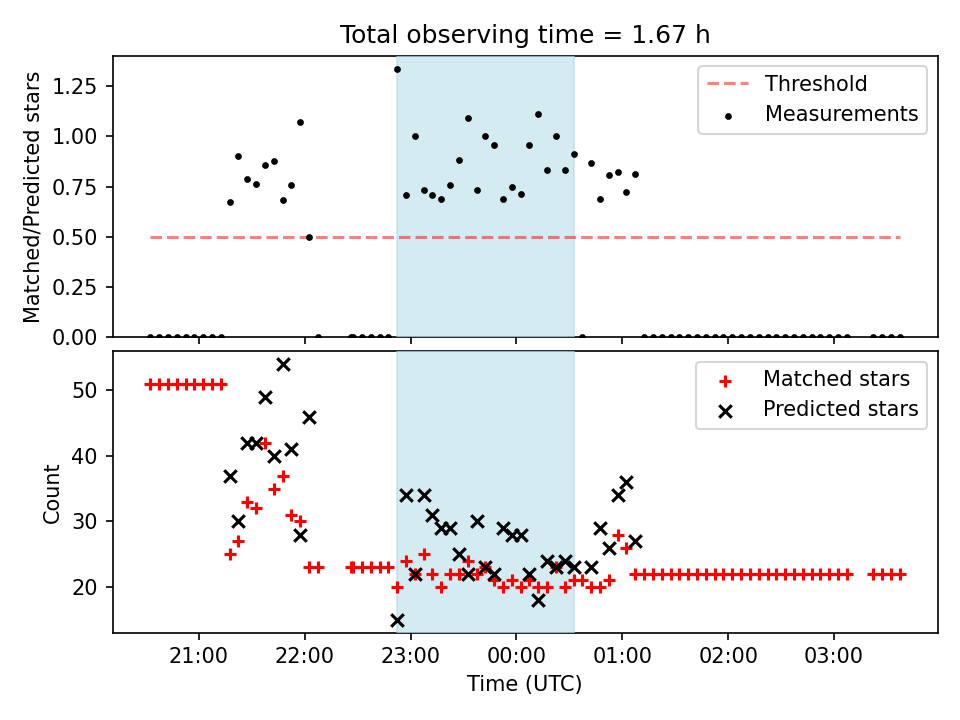 Total observing time = 1.67 h

Matched/Predicted stars

1.25
1.00
0.75
0.50
0.25
0.00

Threshold
Measurements

Count

50
40
30
20

Matched stars
Predicted stars

21:00
22:00
23:00
00:00
01:00
02:00
03:00

Time (UTC)